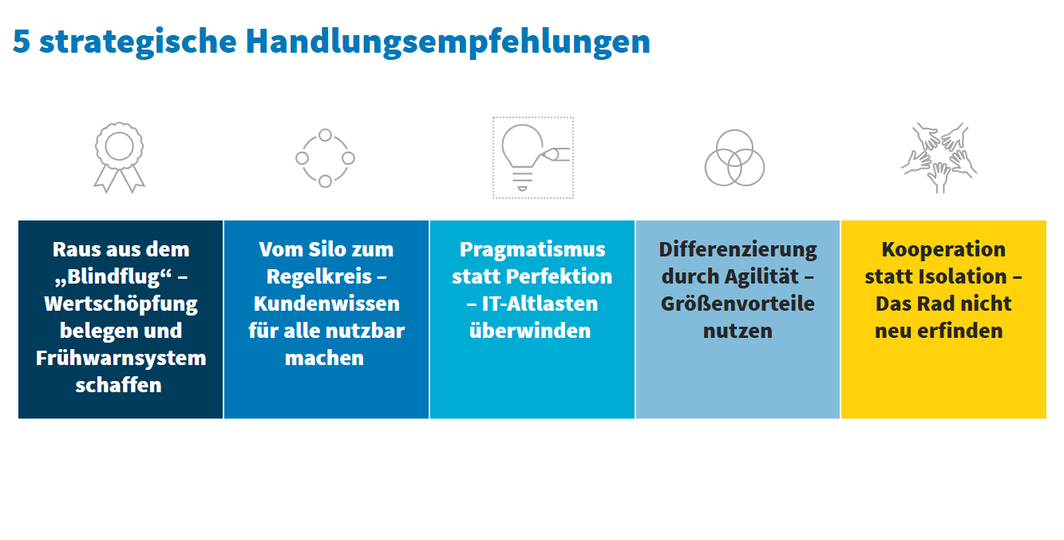 5 strategische Handlungsempfehlungen

Raus aus dem „Blindflug“ – Wertschöpfung belegen und Frühwarnsystem schaffen

Vom Silo zum Regelkreis – Kundenwissen für alle nutzbar machen

Pragmatismus statt Perfektion – IT-Altlasten überwinden

Differenzierung durch Agilität – Größenvorteile nutzen

Kooperation statt Isolation – Das Rad nicht neu erfinden